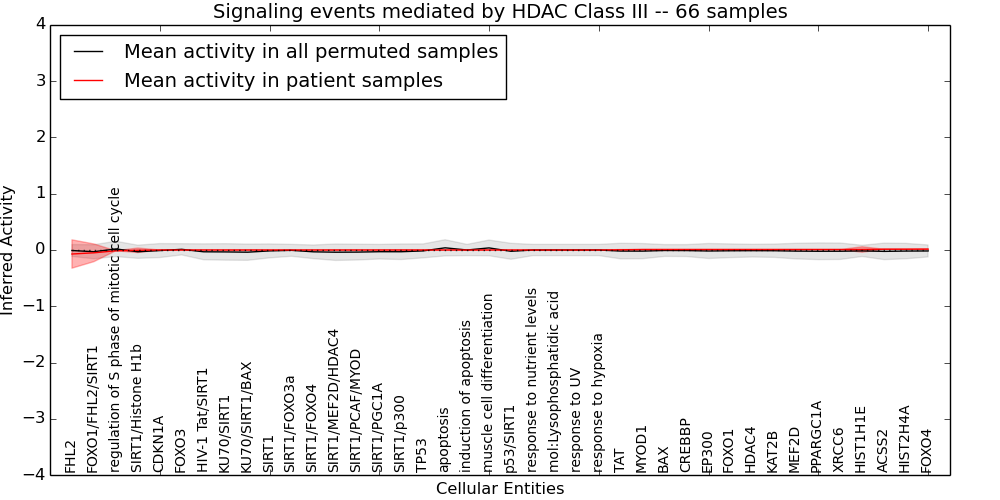 Signaling events mediated by HDAC Class III -- 66 samples

Mean activity in all permuted samples
Mean activity in patient samples

Inferred Activity

4
3
2
1
0
−1
−2
−3
−4

FHL2
FOXO1/FHL2/SIRT1
regulation of S phase of mitotic cell cycle
SIRT1/Histone H1b
CDKN1A
FOXO3
HIV-1 Tat/SIRT1
KU70/SIRT1
KU70/SIRT1/BAX
SIRT1
SIRT1/FOXO3a
SIRT1/FOXO4
SIRT1/MEF2D/HDAC4
SIRT1/PCAF/MYOD
SIRT1/PGC1A
SIRT1/p300
TP53
apoptosis
induction of apoptosis
muscle cell differentiation
p53/SIRT1
response to nutrient levels
mol:Lysophosphatidic acid
response to UV
response to hypoxia
TAT
MYOD1
BAX
CREBBP
EP300
FOXO1
HDAC4
KAT2B
MEF2D
PPARGC1A
XRCC6
HIST1H1E
ACSS2
HIST2H4A
FOXO4

Cellular Entities